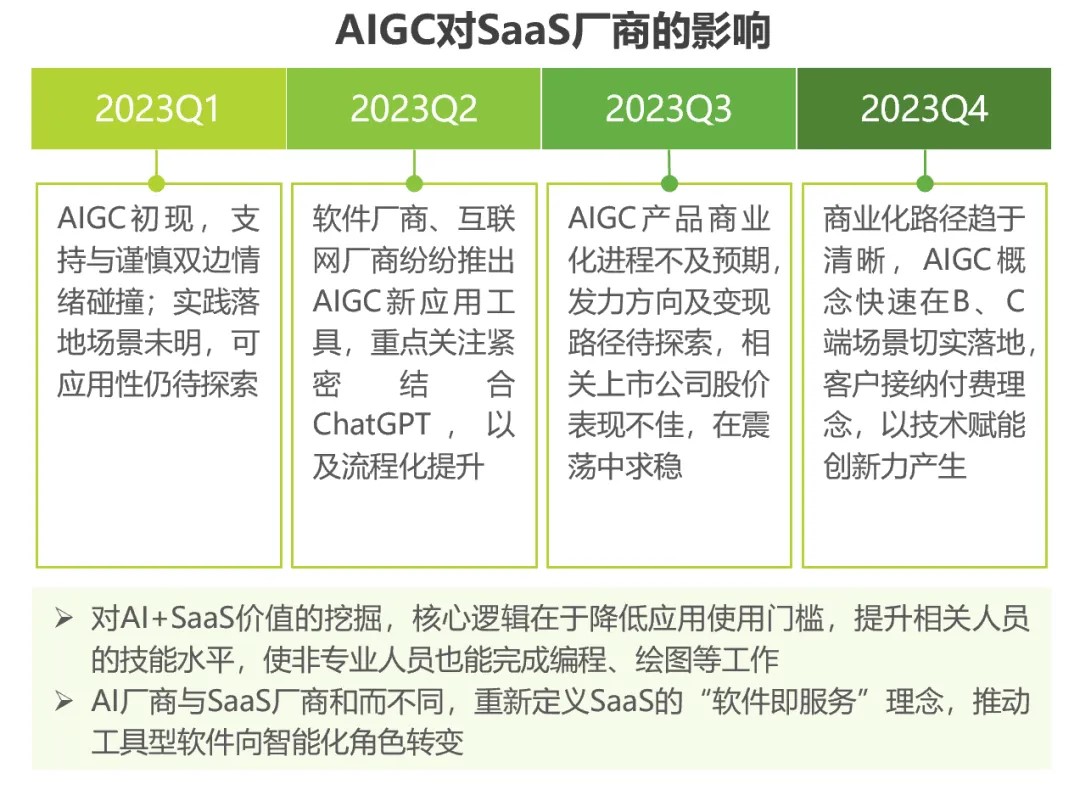 AIGC对SaaS厂商的影响

2023Q1

AIGC初现，支持与谨慎双边情绪碰撞；实践落地场景未明，可应用性仍待探索

2023Q2

软件厂商、互联网厂商纷纷推出AIGC新应用工具，重点关注紧密结合ChatGPT，以及流程化提升

2023Q3

AIGC产品商业化进程不及预期，发力方向及变现路径待探索，相关上市公司股价表现不佳，在震荡中求稳

2023Q4

商业化路径趋于清晰，AIGC概念快速在B、C端场景切实落地，客户接纳付费理念，以技术赋能创新力产生

➢ 对AI+SaaS价值的挖掘，核心逻辑在于降低应用使用门槛，提升相关人员的技能水平，使非专业人员也能完成编程、绘图等工作
➢ AI厂商与SaaS厂商和而不同，重新定义SaaS的“软件即服务”理念，推动工具型软件向智能化角色转变